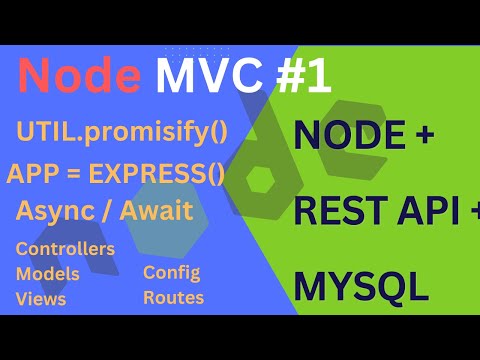 Node MVC #1

UTIL.promisify()

APP = EXPRESS()

Async / Await

Controllers
Models
Views

Config
Routes

NODE +

REST API +

MYSQL